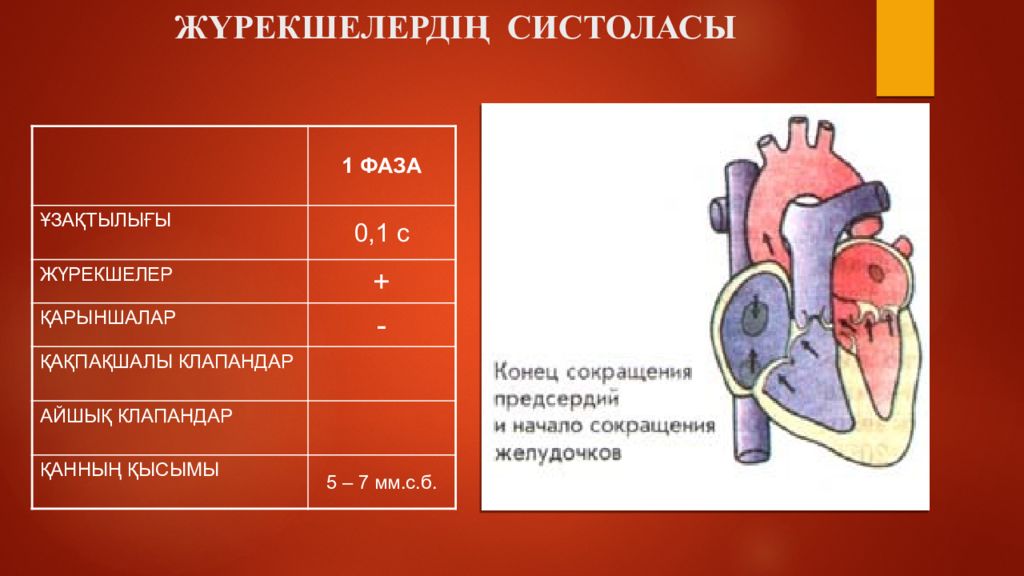 ЖҮРЕКШЕЛЕРДІҢ СИСТОЛАСЫ

| | 1 ФАЗА |
|---|---|
| ҰЗАҚТЫЛЫҒЫ | 0,1 с |
| ЖҮРЕКШЕЛЕР | + |
| ҚАРЫНШАЛАР | - |
| ҚАҚПАҚШАЛЫ КЛАПАНДАР | |
| АЙШЫҚ КЛАПАНДАР | |
| ҚАННЫҢ ҚЫСЫМЫ | 5 – 7 мм.с.б. |

Конец сокращения предсердий и начало сокращения желудочков